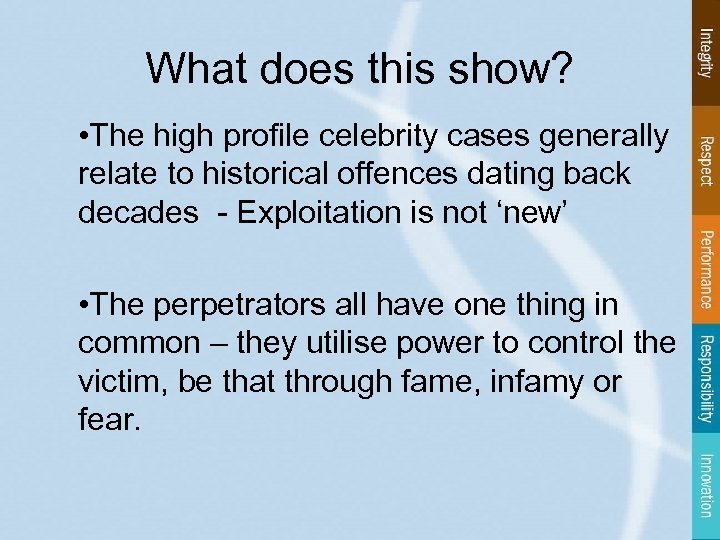 What does this show?

•The high profile celebrity cases generally relate to historical offences dating back decades - Exploitation is not ‘new’

•The perpetrators all have one thing in common – they utilise power to control the victim, be that through fame, infamy or fear.

Integrity
Respect
Performance
Responsibility
Innovation